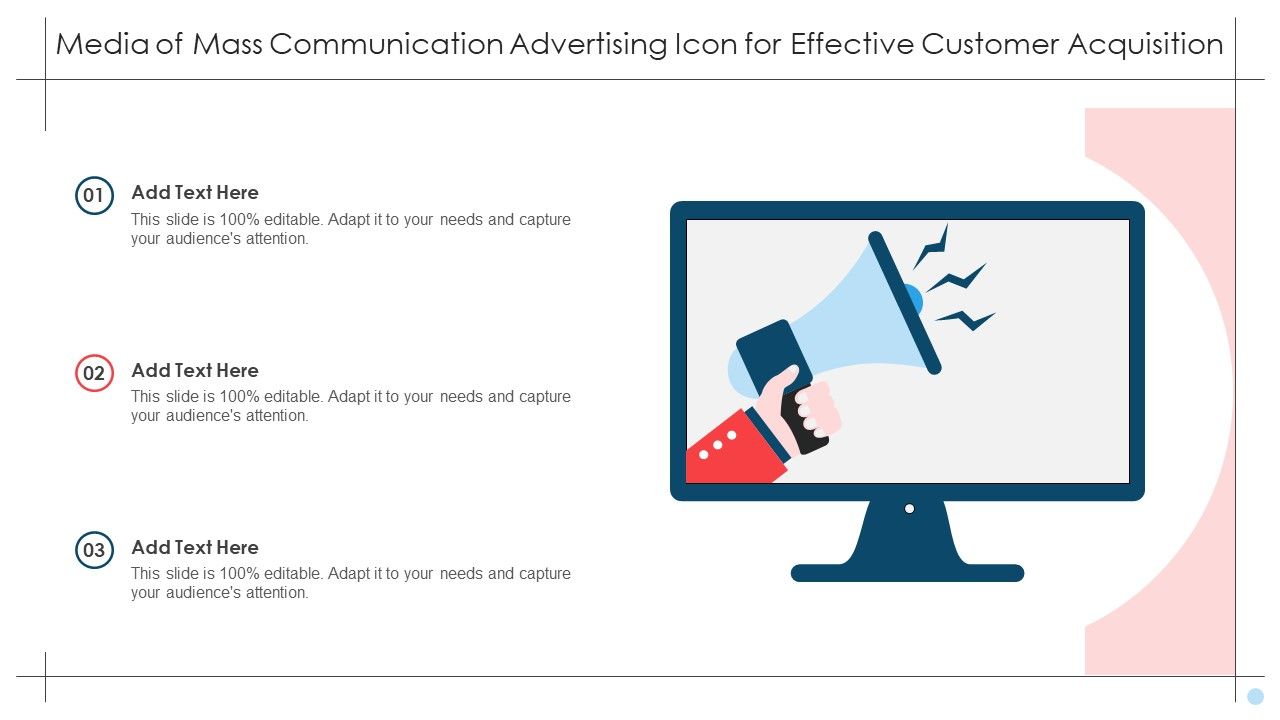 Media of Mass Communication Advertising Icon for Effective Customer Acquisition

01
Add Text Here
This slide is 100% editable. Adapt it to your needs and capture your audience's attention.

02
Add Text Here
This slide is 100% editable. Adapt it to your needs and capture your audience's attention.

03
Add Text Here
This slide is 100% editable. Adapt it to your needs and capture your audience's attention.